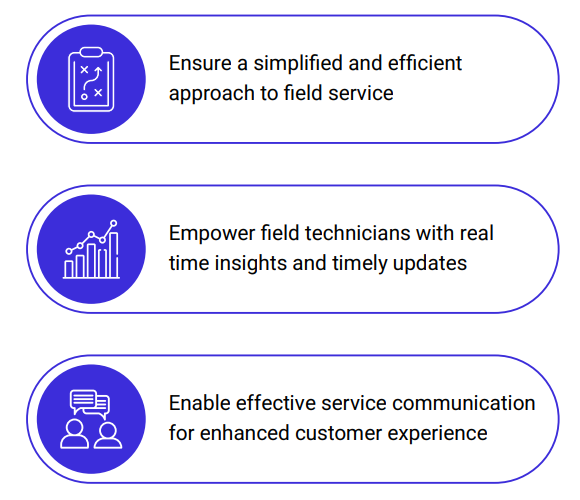 Ensure a simplified and efficient approach to field service

Empower field technicians with real time insights and timely updates

Enable effective service communication for enhanced customer experience